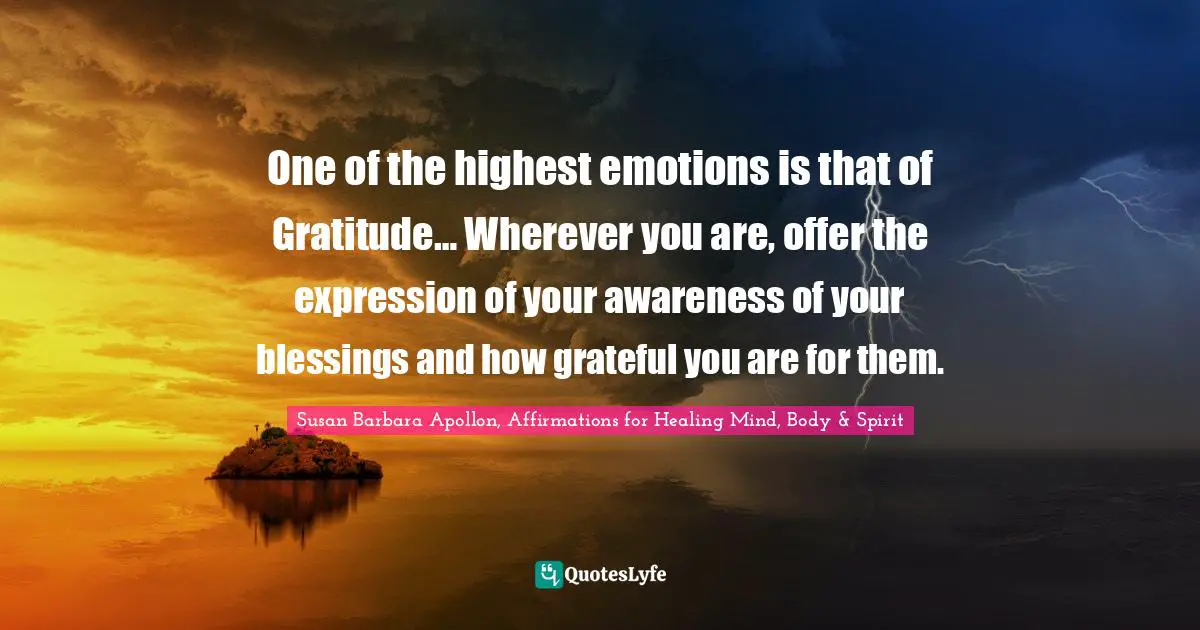 One of the highest emotions is that of Gratitude... Wherever you are, offer the expression of your awareness of your blessings and how grateful you are for them.

Susan Barbara Apollon, Affirmations for Healing Mind, Body & Spirit

QuotesLyfe